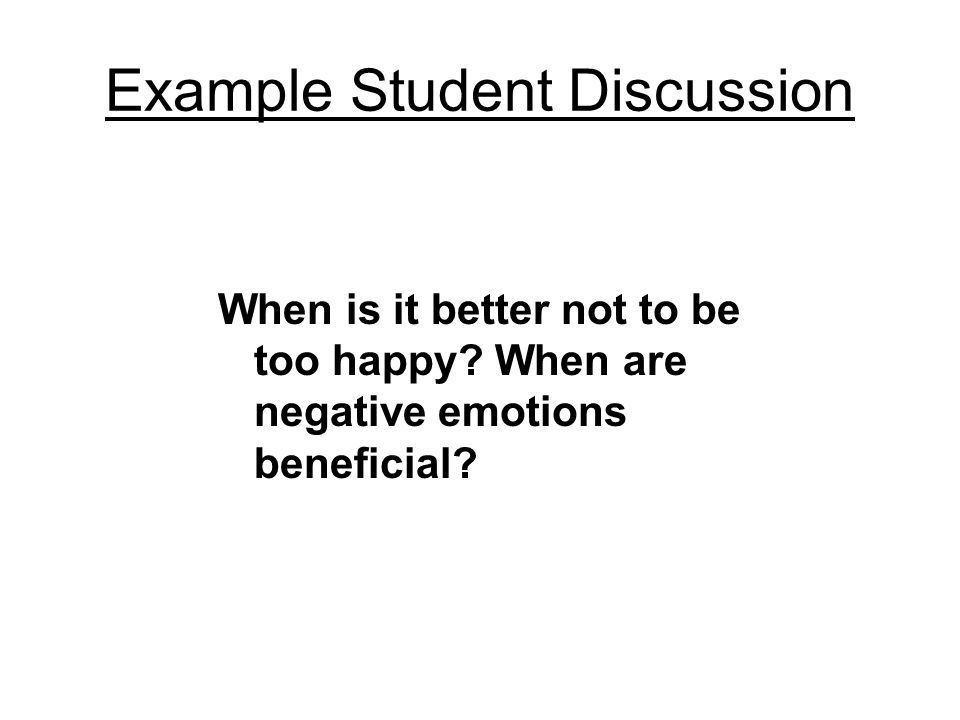 Example Student Discussion

When is it better not to be too happy? When are negative emotions beneficial?